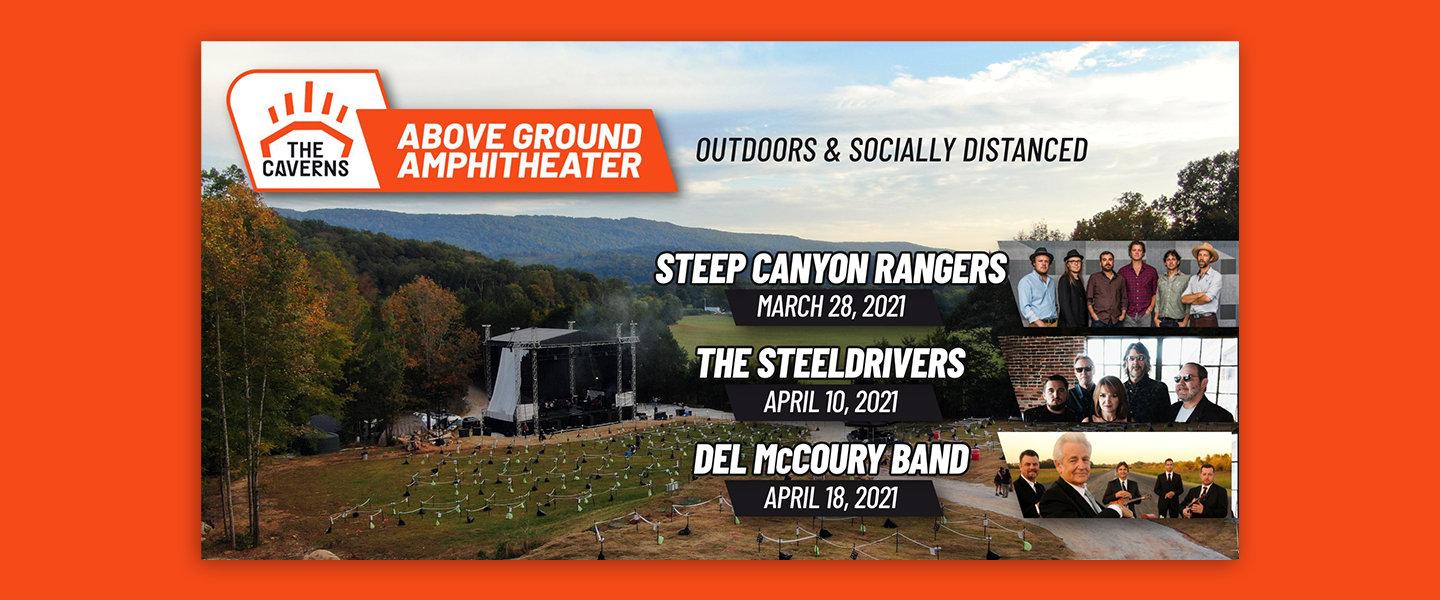 THE CAVERNS

ABOVE GROUND AMPHITHEATER

OUTDOORS & SOCIALLY DISTANCED

STEEP CANYON RANGERS
MARCH 28, 2021

THE STEELDRIVERS
APRIL 10, 2021

DEL McCOURY BAND
APRIL 18, 2021